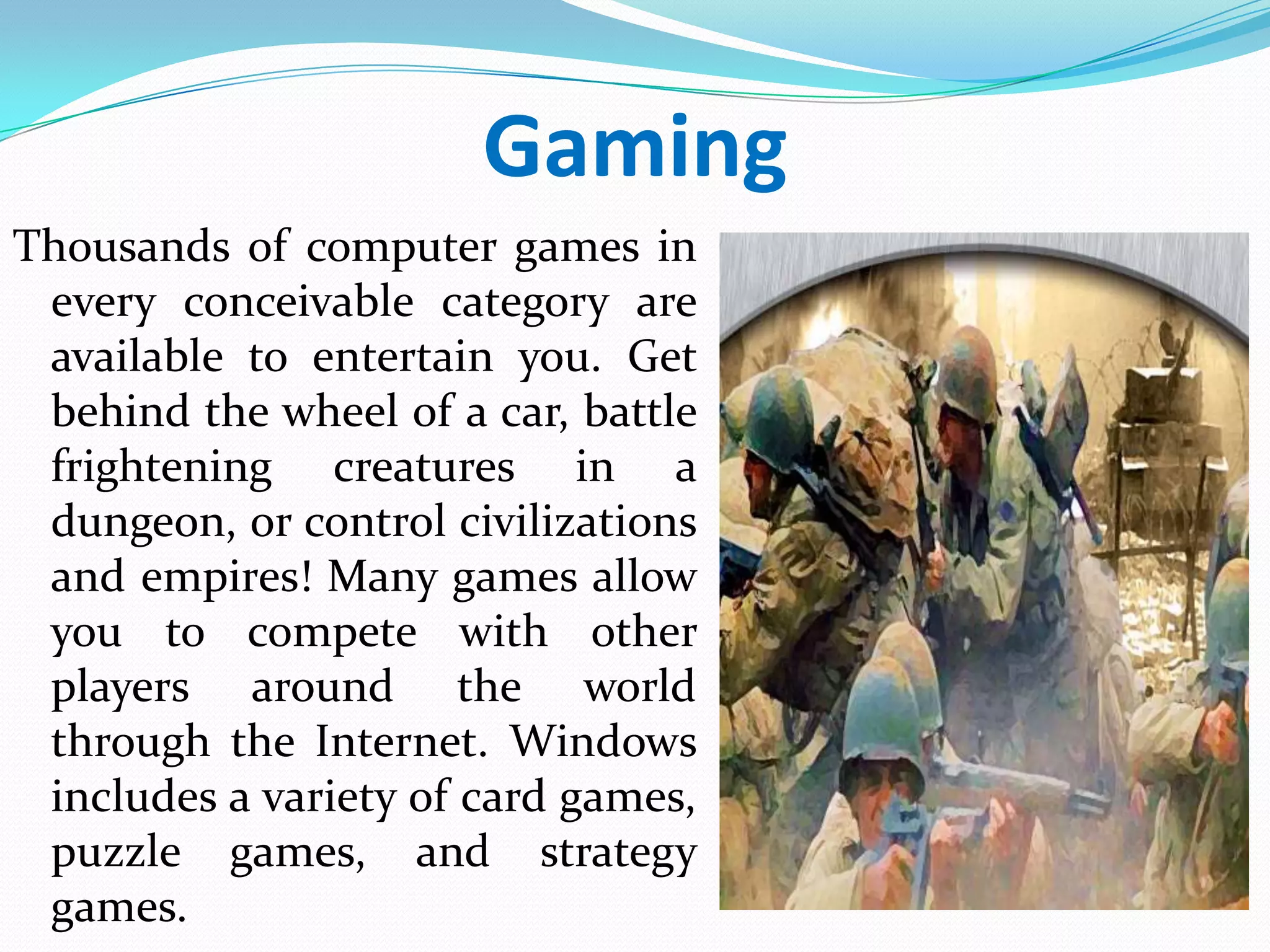 Gaming

Thousands of computer games in every conceivable category are available to entertain you. Get behind the wheel of a car, battle frightening creatures in a dungeon, or control civilizations and empires! Many games allow you to compete with other players around the world through the Internet. Windows includes a variety of card games, puzzle games, and strategy games.